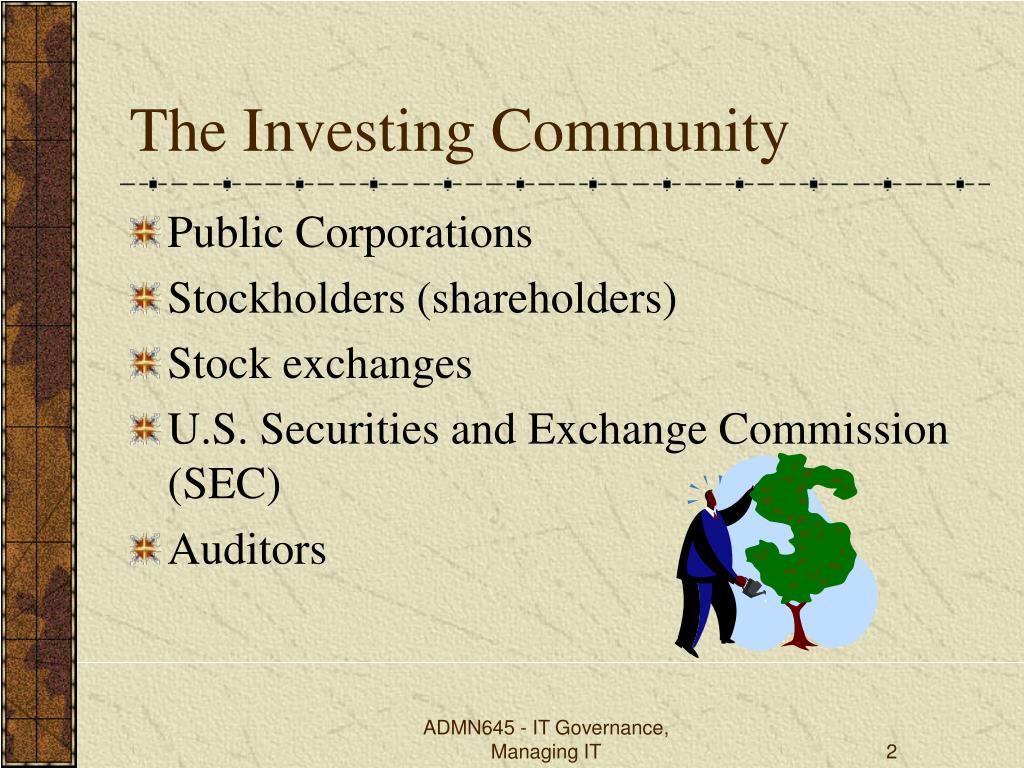 The Investing Community

Public Corporations
Stockholders (shareholders)
Stock exchanges
U.S. Securities and Exchange Commission (SEC)
Auditors

ADMN645 - IT Governance, Managing IT

2